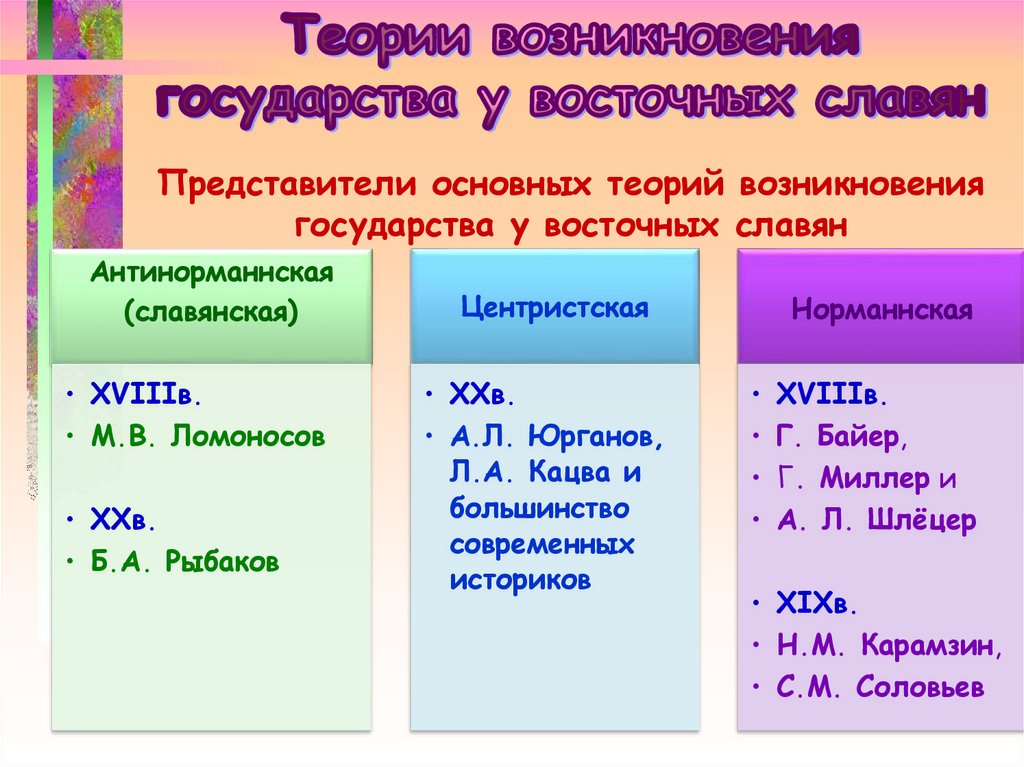 Теории возникновения государства у восточных славян

Представители основных теорий возникновения государства у восточных славян

Антинорманнская (славянская)

• XVIIIв.
• М.В. Ломоносов

• XXв.
• Б.А. Рыбаков

Центристская

• XXв.
• А.Л. Юрганов, Л.А. Кацва и большинство современных историков

Норманнская

• XVIIIв.
• Г. Байер,
• Г. Миллер и
• А. Л. Шлёцер

• XIXв.
• Н.М. Карамзин,
• С.М. Соловьев